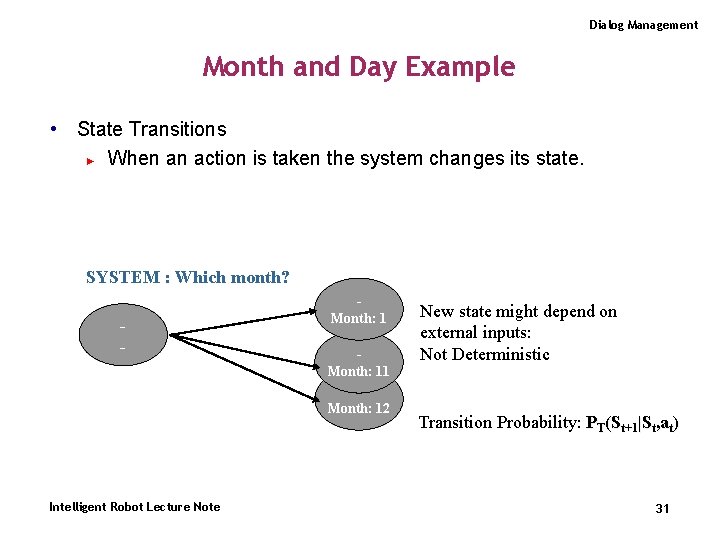 Dialog Management

Month and Day Example

• State Transitions
  ► When an action is taken the system changes its state.

SYSTEM : Which month?

-
-

-
Month: 1

-
Month: 11

Month: 12

New state might depend on external inputs:
Not Deterministic

Transition Probability: $P_T(S_{t+1}|S_t,a_t)$

Intelligent Robot Lecture Note

31